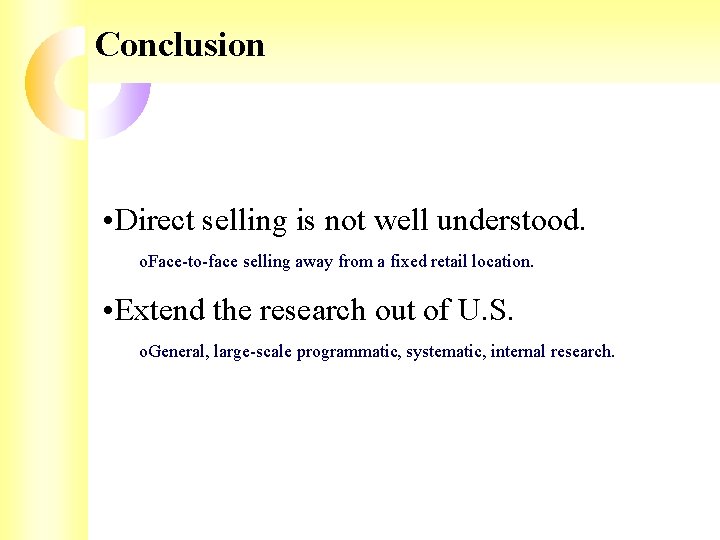 Conclusion

•Direct selling is not well understood.

oFace-to-face selling away from a fixed retail location.

•Extend the research out of U.S.

oGeneral, large-scale programmatic, systematic, internal research.